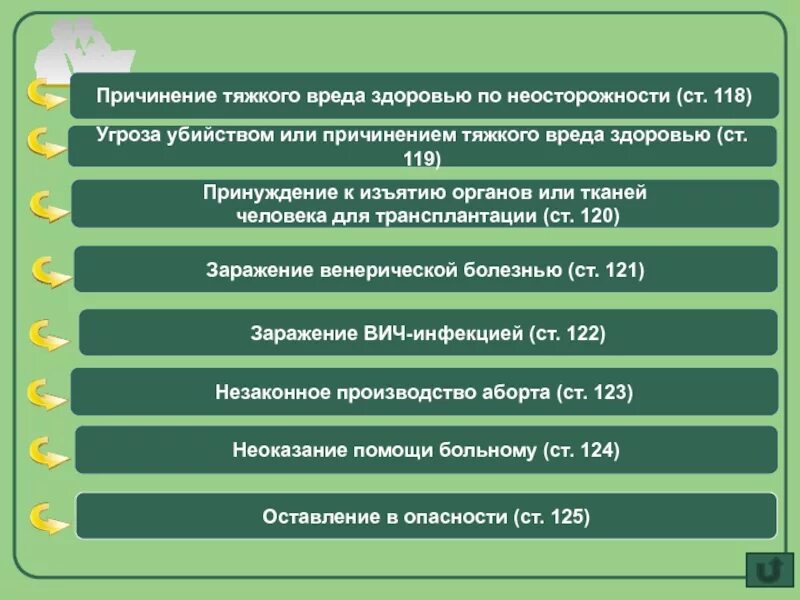 Причинение тяжкого вреда здоровью по неосторожности (ст. 118)

Угроза убийством или причинением тяжкого вреда здоровью (ст. 119)

Принуждение к изъятию органов или тканей человека для трансплантации (ст. 120)

Заражение венерической болезнью (ст. 121)

Заражение ВИЧ-инфекцией (ст. 122)

Незаконное производство аборта (ст. 123)

Неоказание помощи больному (ст. 124)

Оставление в опасности (ст. 125)